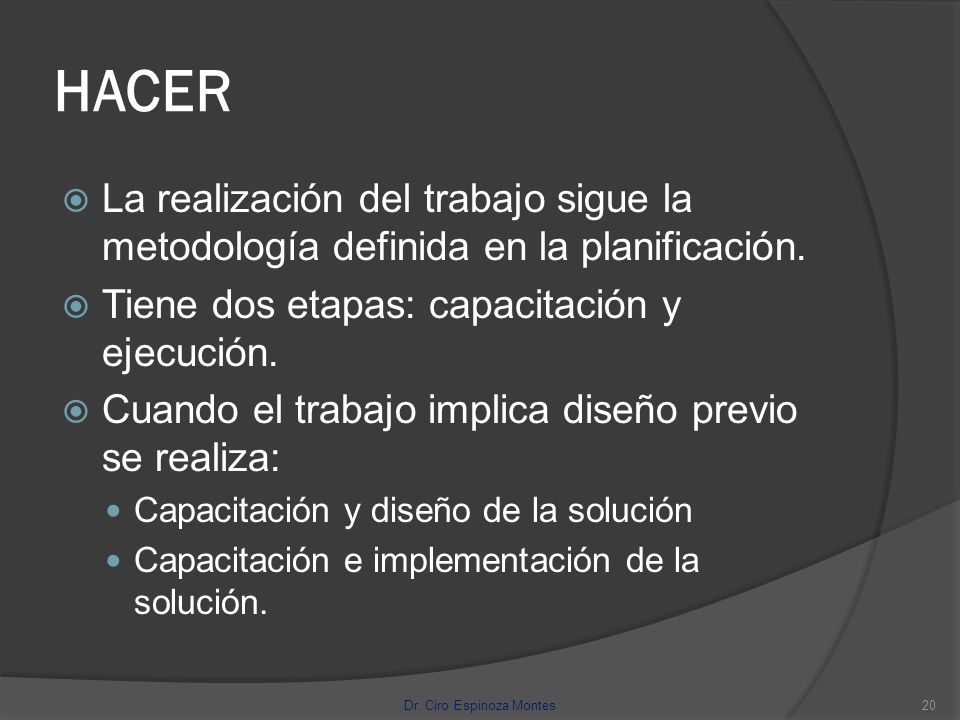 HACER

La realización del trabajo sigue la metodología definida en la planificación.

Tiene dos etapas: capacitación y ejecución.

Cuando el trabajo implica diseño previo se realiza:

Capacitación y diseño de la solución

Capacitación e implementación de la solución.

Dr. Ciro Espinoza Montes

20